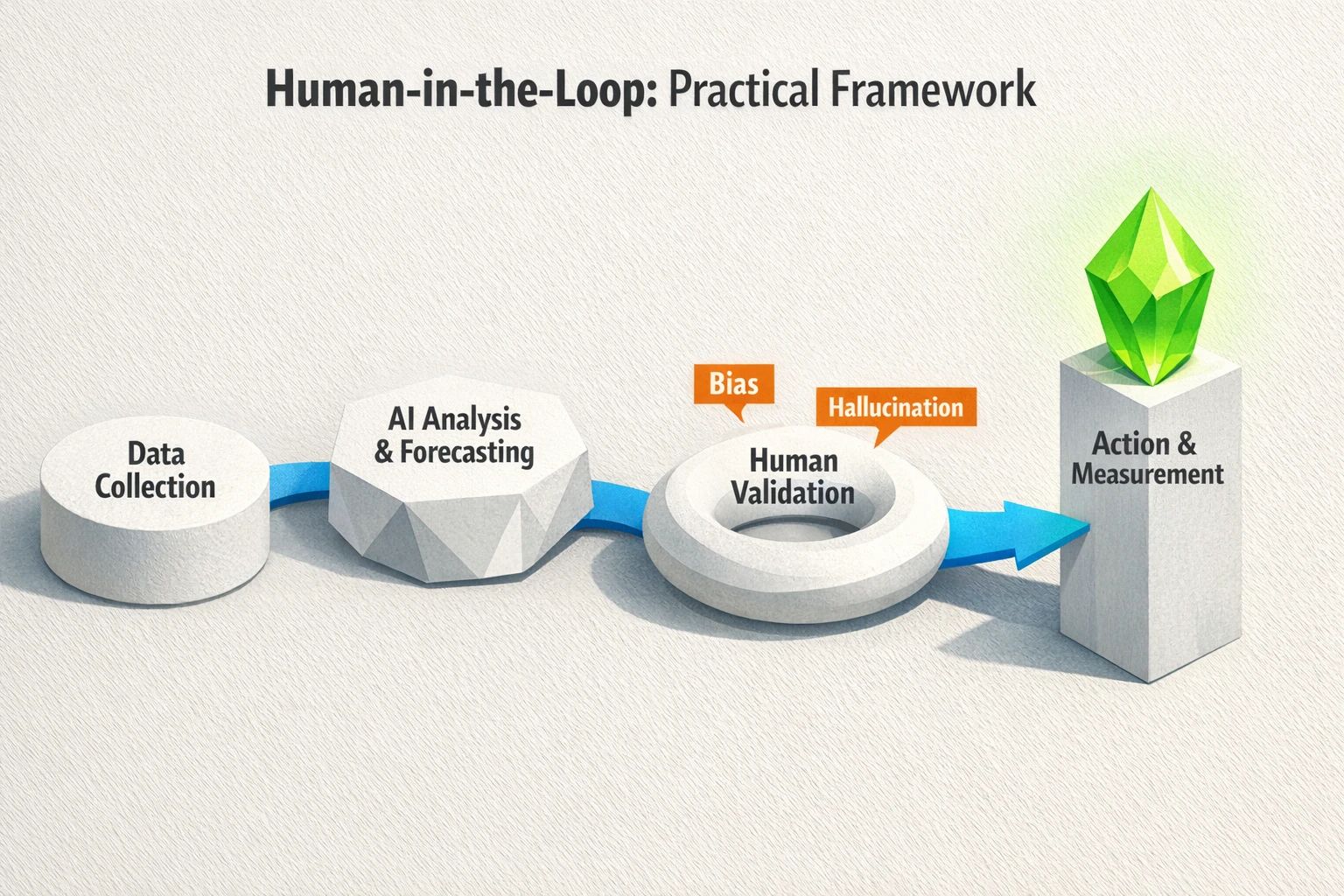 Human-in-the-Loop: Practical Framework

Data Collection

AI Analysis & Forecasting

Bias

Hallucination

Human Validation

Action & Measurement